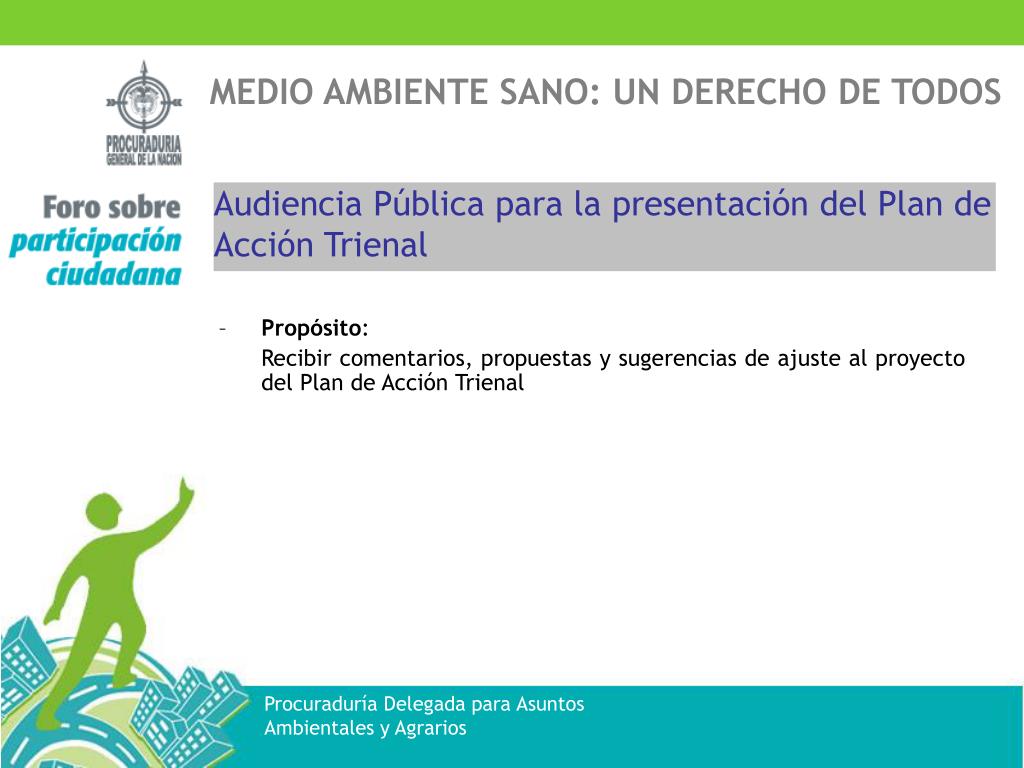 PROCURADURIA GENERAL DE LA NACION

MEDIO AMBIENTE SANO: UN DERECHO DE TODOS

Foro sobre participación ciudadana

Audiencia Pública para la presentación del Plan de Acción Trienal

– **Propósito**:
Recibir comentarios, propuestas y sugerencias de ajuste al proyecto del Plan de Acción Trienal

Procuraduría Delegada para Asuntos Ambientales y Agrarios